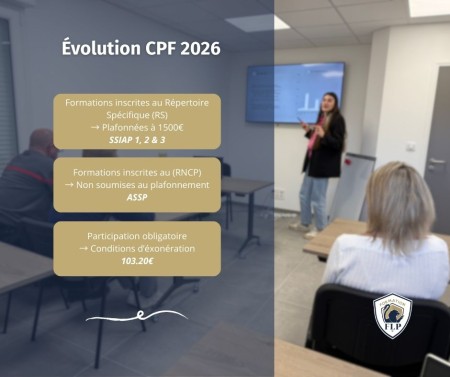 Évolution CPF 2026

Formations inscrites au Répertoire Spécifique (RS)
→ Plafonnées à 1500€
SSIAP 1, 2 & 3

Formations inscrites au (RNCP)
→ Non soumises au plafonnement
ASSP

Participation obligatoire
→ Conditions d'éxonération
103.20€

FORMATION
FLP